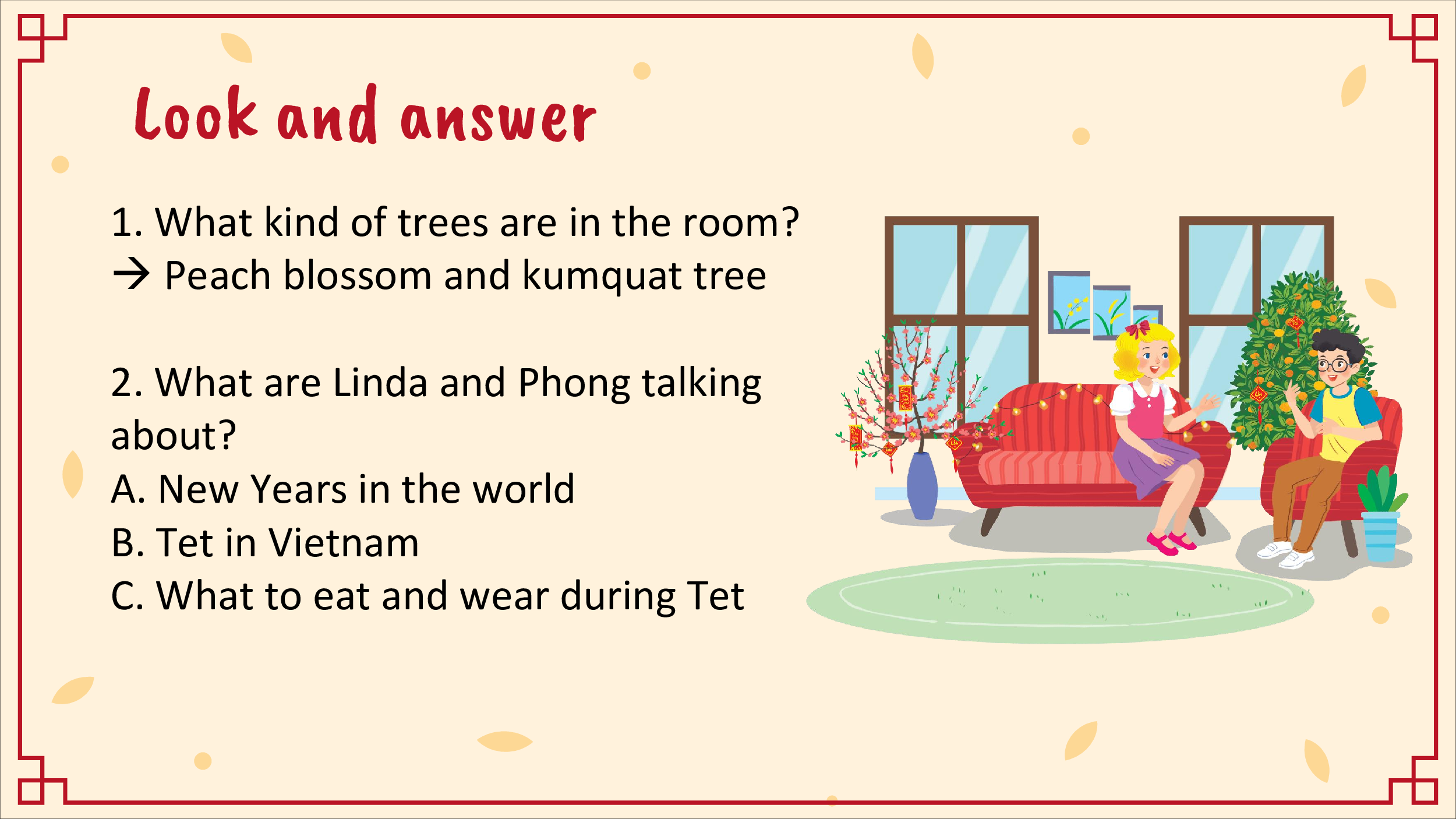 Look and answer

1. What kind of trees are in the room?
→ Peach blossom and kumquat tree

2. What are Linda and Phong talking about?
A. New Years in the world
B. Tet in Vietnam
C. What to eat and wear during Tet